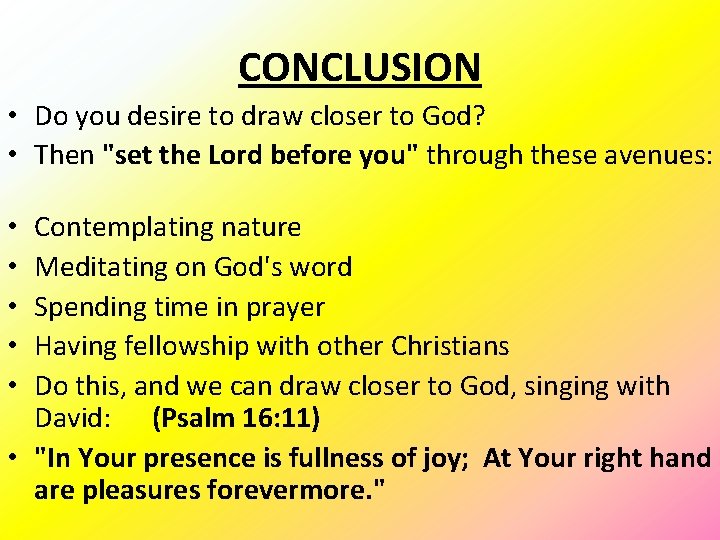 CONCLUSION

• Do you desire to draw closer to God?
• Then "set the Lord before you" through these avenues:

• Contemplating nature
• Meditating on God's word
• Spending time in prayer
• Having fellowship with other Christians
• Do this, and we can draw closer to God, singing with David: (Psalm 16:11)
• "In Your presence is fullness of joy; At Your right hand are pleasures forevermore."